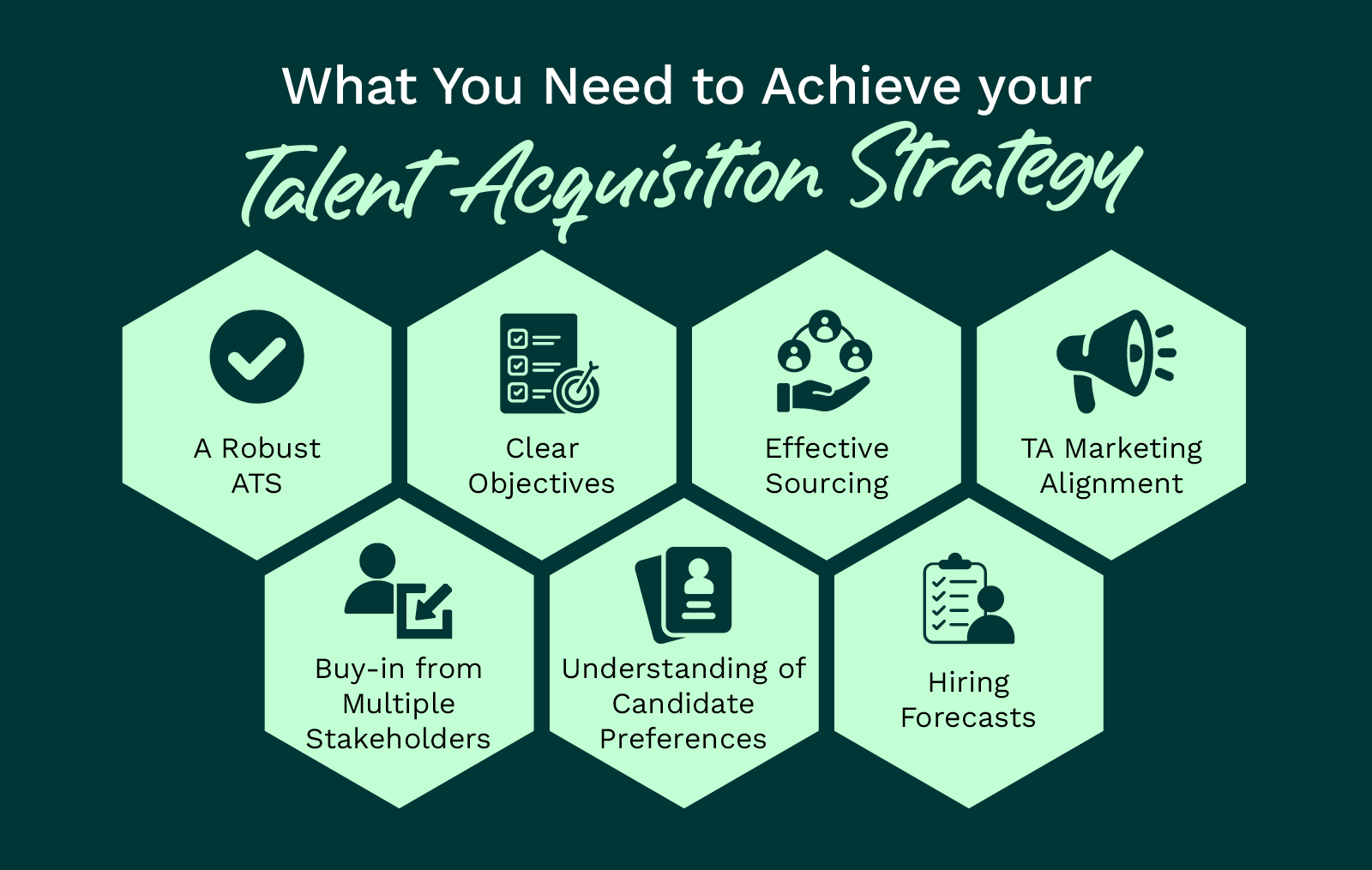 What You Need to Achieve your
Talent Acquisition Strategy

A Robust ATS

Clear Objectives

Effective Sourcing

TA Marketing Alignment

Buy-in from Multiple Stakeholders

Understanding of Candidate Preferences

Hiring Forecasts